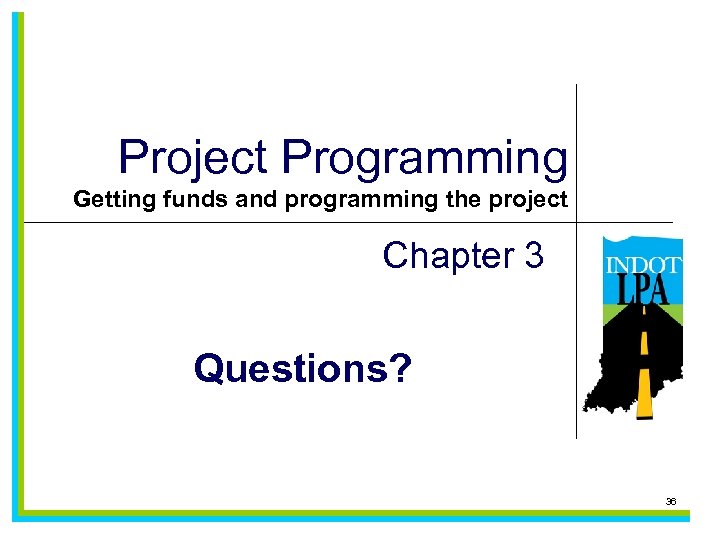 Project Programming
Getting funds and programming the project

Chapter 3

INDOT
LPA

Questions?

36